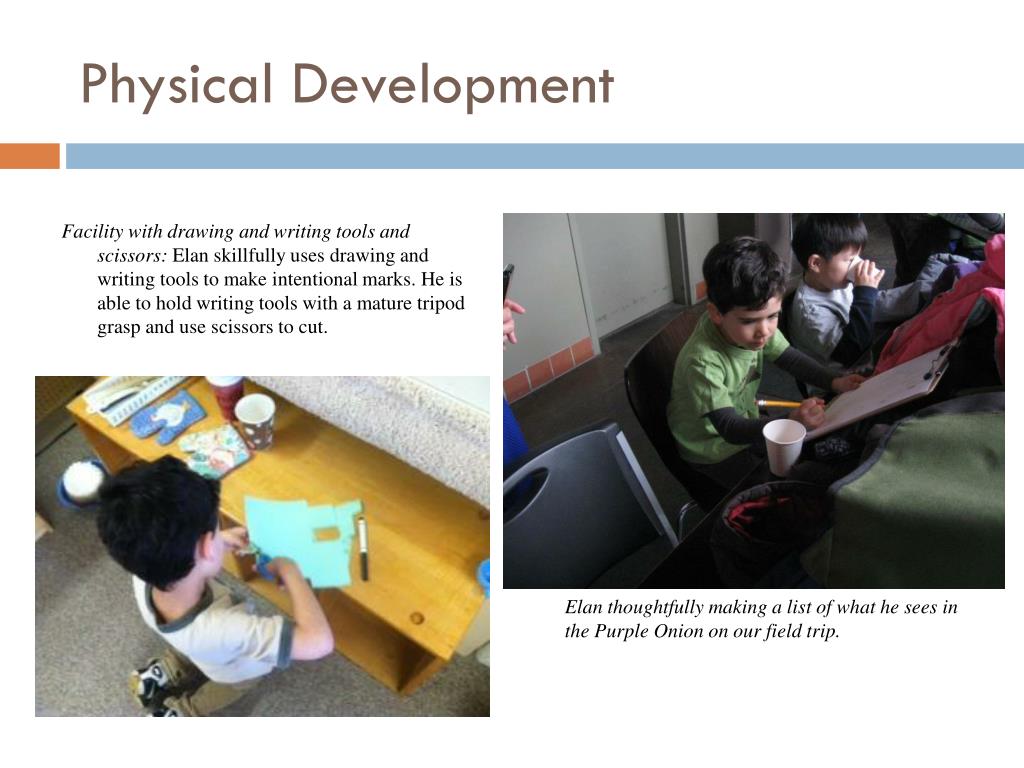 Physical Development

Facility with drawing and writing tools and scissors: Elan skillfully uses drawing and writing tools to make intentional marks. He is able to hold writing tools with a mature tripod grasp and use scissors to cut.

Elan thoughtfully making a list of what he sees in the Purple Onion on our field trip.